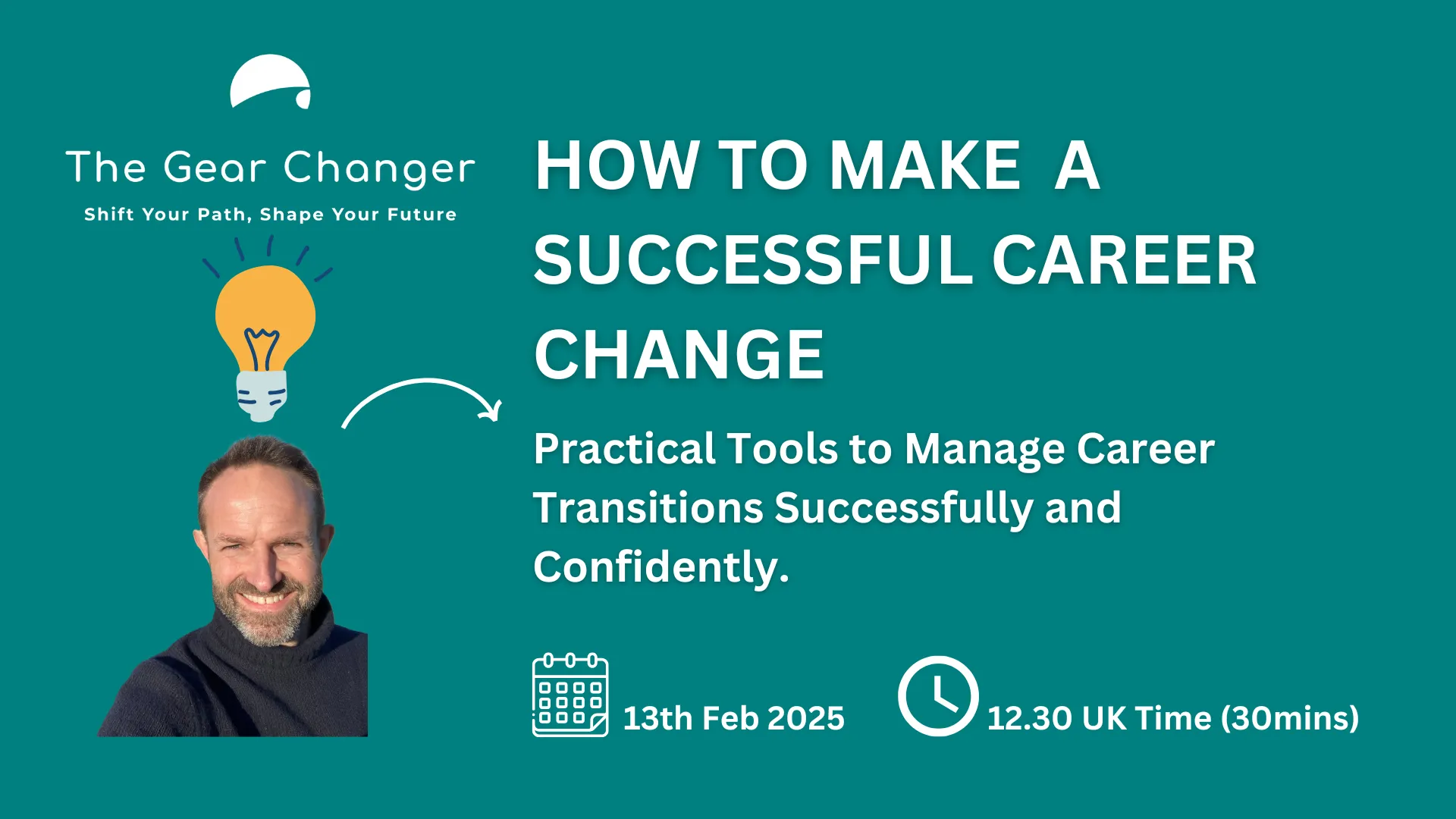 The Gear Changer
Shift Your Path, Shape Your Future

HOW TO MAKE A SUCCESSFUL CAREER CHANGE

Practical Tools to Manage Career Transitions Successfully and Confidently.

13th Feb 2025

12.30 UK Time (30mins)